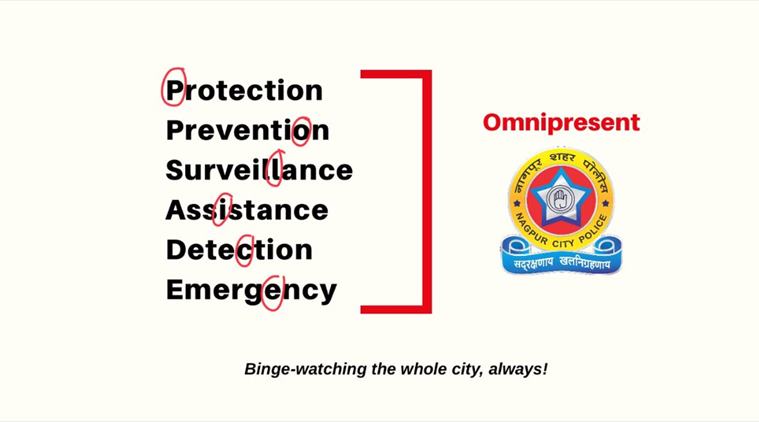 Protection
Prevention
Surveillance
Assistance
Detection
Emergency

Omnipresent

नागपूर शहर पोलीस
NAGPUR CITY POLICE
सद्रक्षणाय खलनिग्रहणाय

Binge-watching the whole city, always!